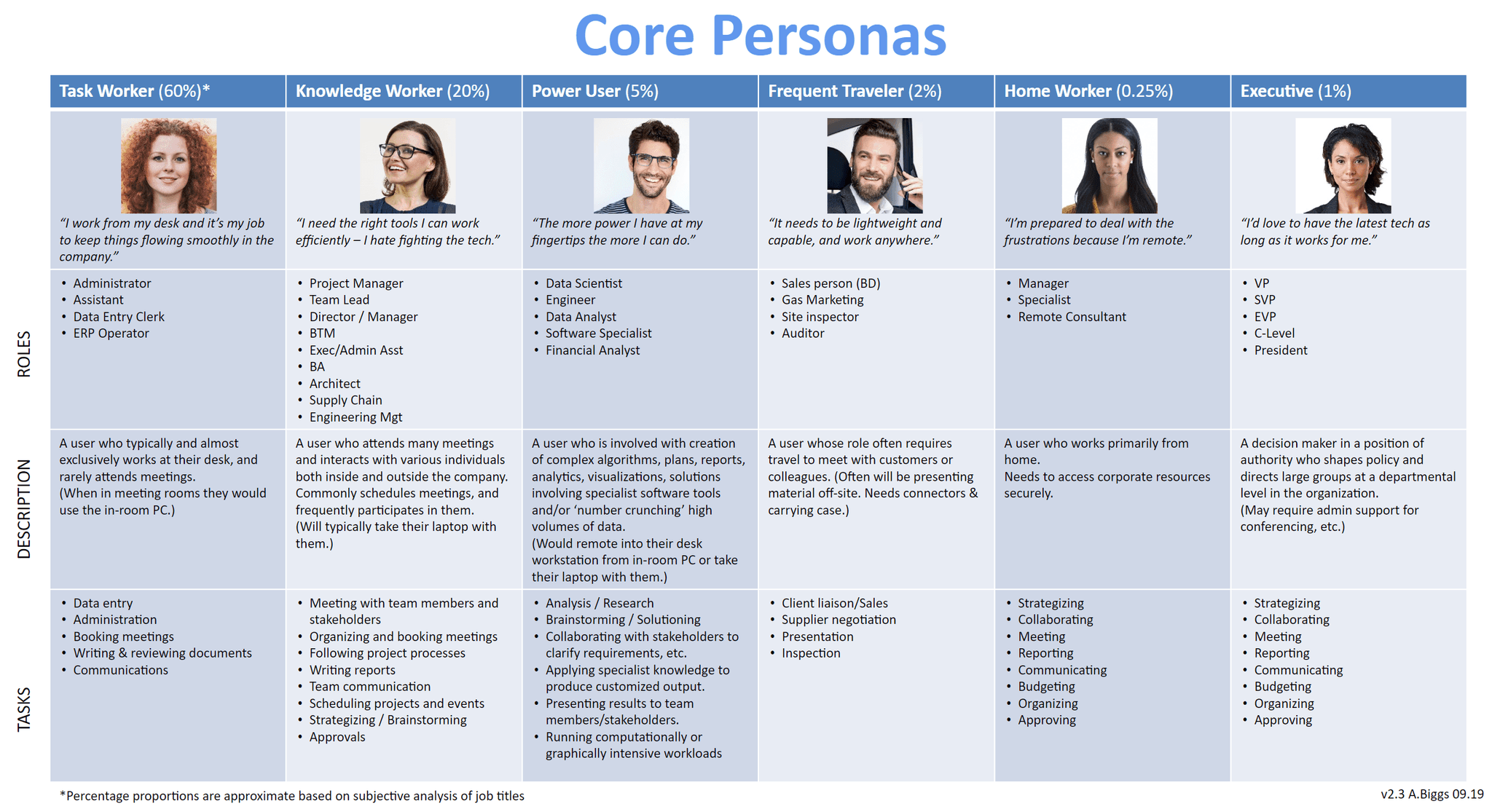 Core Personas

| | Task Worker (60%)* | Knowledge Worker (20%) | Power User (5%) | Frequent Traveler (2%) | Home Worker (0.25%) | Executive (1%) |
|---|---|---|---|---|---|---|
| | "I work from my desk and it's my job to keep things flowing smoothly in the company." | "I need the right tools I can work efficiently – I hate fighting the tech." | "The more power I have at my fingertips the more I can do." | "It needs to be lightweight and capable, and work anywhere." | "I'm prepared to deal with the frustrations because I'm remote." | "I'd love to have the latest tech as long as it works for me." |
| ROLES | • Administrator • Assistant • Data Entry Clerk • ERP Operator | • Project Manager • Team Lead • Director / Manager • BTM • Exec/Admin Asst • BA • Architect • Supply Chain • Engineering Mgt | • Data Scientist • Engineer • Data Analyst • Software Specialist • Financial Analyst | • Sales person (BD) • Gas Marketing • Site inspector • Auditor | • Manager • Specialist • Remote Consultant | • VP • SVP • EVP • C-Level • President |
| DESCRIPTION | A user who typically and almost exclusively works at their desk, and rarely attends meetings. (When in meeting rooms they would use the in-room PC.) | A user who attends many meetings and interacts with various individuals both inside and outside the company. Commonly schedules meetings, and frequently participates in them. (Will typically take their laptop with them.) | A user who is involved with creation of complex algorithms, plans, reports, analytics, visualizations, solutions involving specialist software tools and/or 'number crunching' high volumes of data. (Would remote into their desk workstation from in-room PC or take their laptop with them.) | A user whose role often requires travel to meet with customers or colleagues. (Often will be presenting material off-site. Needs connectors & carrying case.) | A user who works primarily from home. Needs to access corporate resources securely. | A decision maker in a position of authority who shapes policy and directs large groups at a departmental level in the organization. (May require admin support for conferencing, etc.) |
| TASKS | • Data entry • Administration • Booking meetings • Writing & reviewing documents • Communications | • Meeting with team members and stakeholders • Organizing and booking meetings • Following project processes • Writing reports • Team communication • Scheduling projects and events • Strategizing / Brainstorming • Approvals | • Analysis / Research • Brainstorming / Solutioning • Collaborating with stakeholders to clarify requirements, etc. • Applying specialist knowledge to produce customized output. • Presenting results to team members/stakeholders. • Running computationally or graphically intensive workloads | • Client liaison/Sales • Supplier negotiation • Presentation • Inspection | • Strategizing • Collaborating • Meeting • Reporting • Communicating • Budgeting • Organizing • Approving | • Strategizing • Collaborating • Meeting • Reporting • Communicating • Budgeting • Organizing • Approving |

*Percentage proportions are approximate based on subjective analysis of job titles

v2.3 A.Biggs 09.19